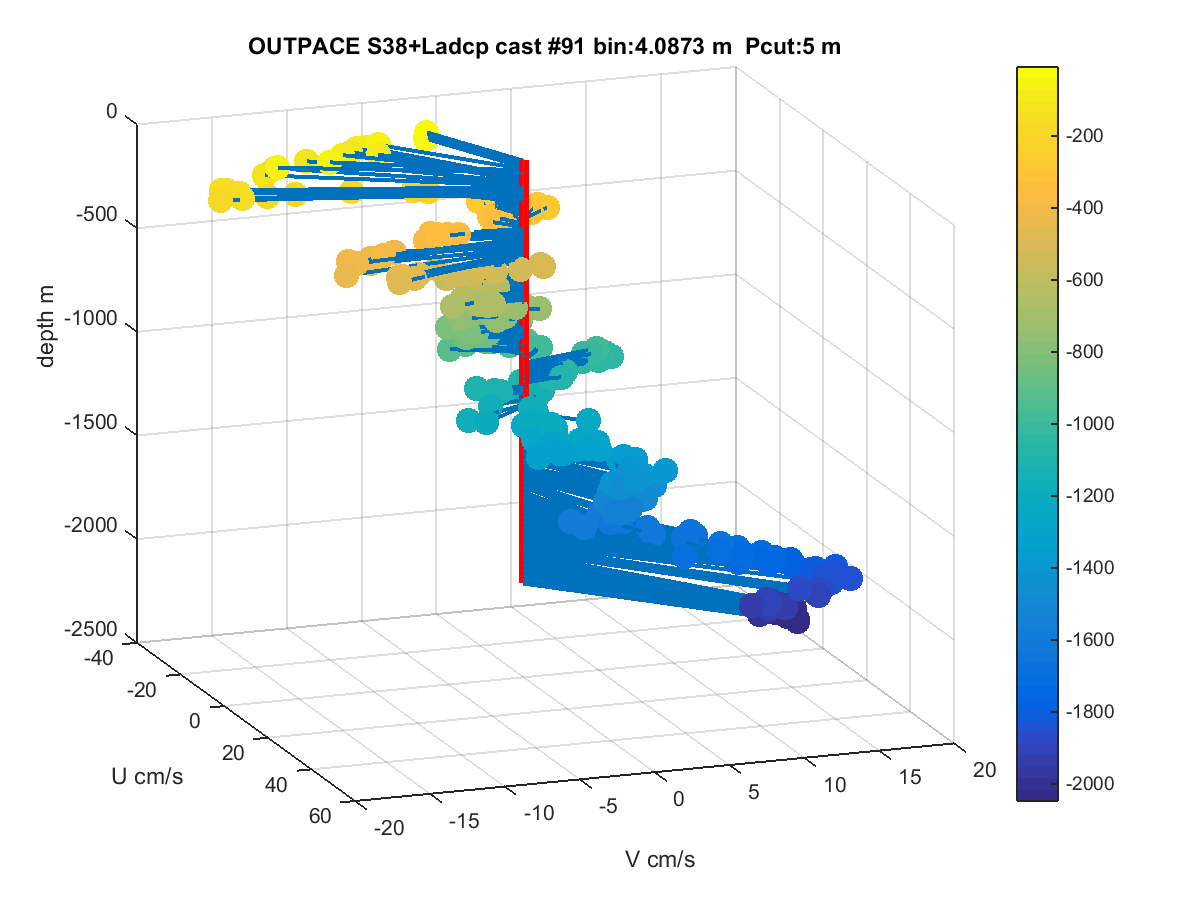 OUTPACE S38+Ladcp cast #91 bin:4.0873 m Pcut:5 m

0
-500
-1000
-1500
-2000
-2500
depth m

-40
-20
0
20
40
60
U cm/s

-20
-15
-10
-5
0
5
10
15
20
V cm/s

-200
-400
-600
-800
-1000
-1200
-1400
-1600
-1800
-2000